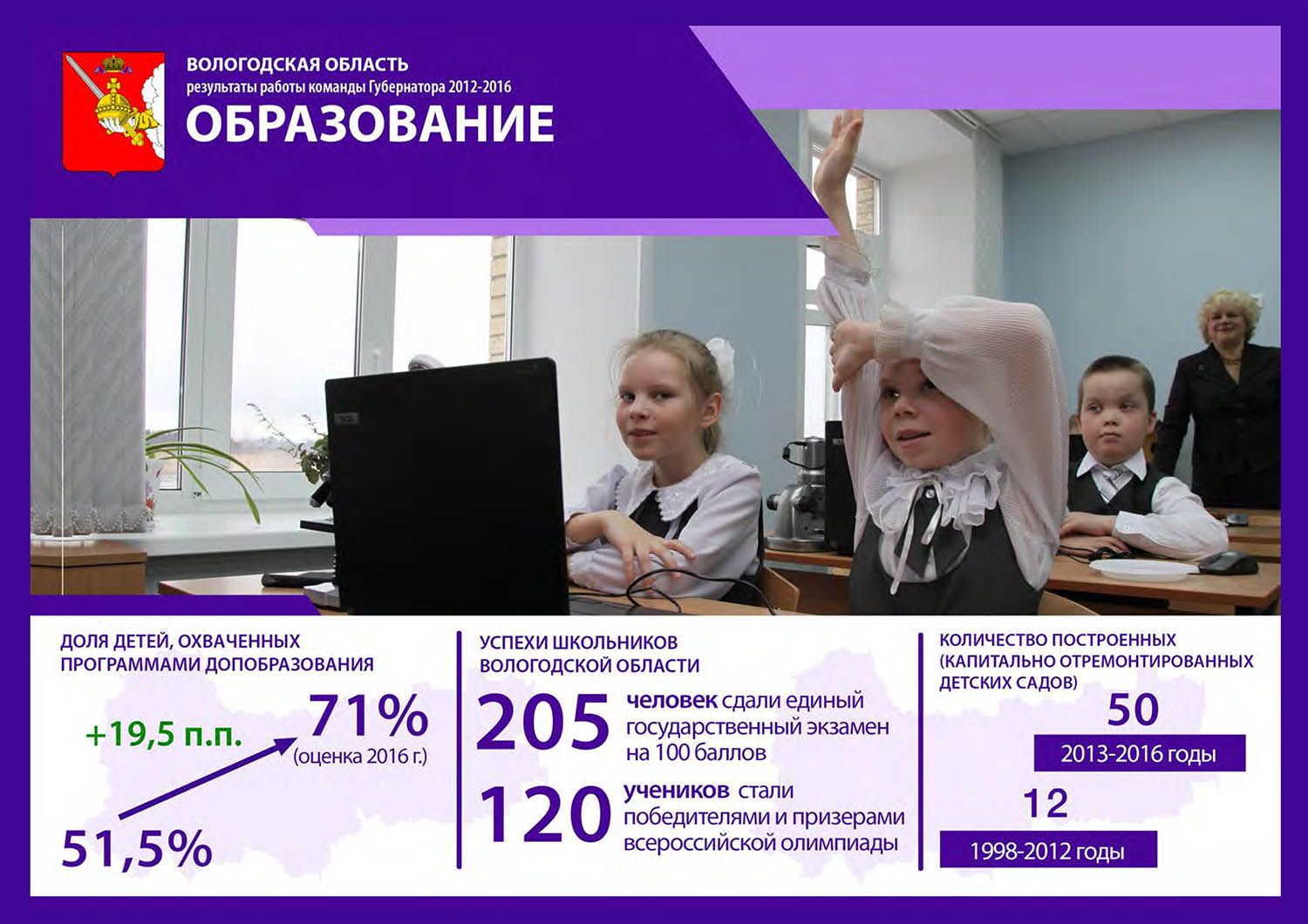 ВОЛОГОДСКАЯ ОБЛАСТЬ
результаты работы команды Губернатора 2012-2016
ОБРАЗОВАНИЕ

ДОЛЯ ДЕТЕЙ, ОХВАЧЕННЫХ ПРОГРАММАМИ ДОПОБРАЗОВАНИЯ

+19,5 п.п.

71%
(оценка 2016 г.)

51,5%

УСПЕХИ ШКОЛЬНИКОВ ВОЛОГОДСКОЙ ОБЛАСТИ

205 человек сдали единый государственный экзамен на 100 баллов

120 учеников стали победителями и призерами всероссийской олимпиады

КОЛИЧЕСТВО ПОСТРОЕННЫХ (КАПИТАЛЬНО ОТРЕМОНТИРОВАННЫХ ДЕТСКИХ САДОВ)

50
2013-2016 годы

12
1998-2012 годы